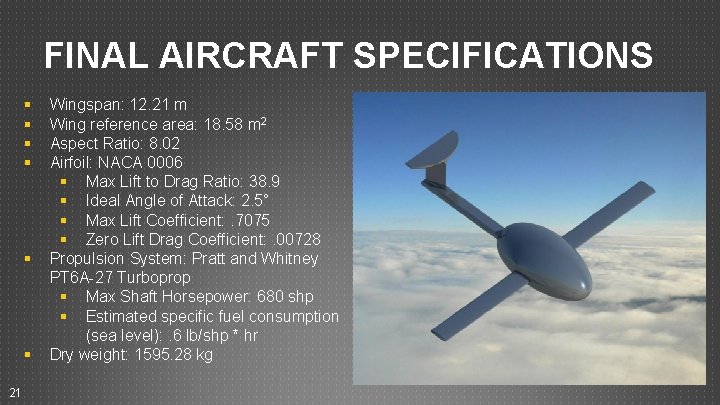 FINAL AIRCRAFT SPECIFICATIONS

• Wingspan: 12.21 m
• Wing reference area: 18.58 $m^2$
• Aspect Ratio: 8.02
• Airfoil: NACA 0006
  • Max Lift to Drag Ratio: 38.9
  • Ideal Angle of Attack: 2.5°
  • Max Lift Coefficient: .7075
  • Zero Lift Drag Coefficient: .00728
• Propulsion System: Pratt and Whitney PT6A-27 Turboprop
  • Max Shaft Horsepower: 680 shp
  • Estimated specific fuel consumption (sea level): .6 lb/shp * hr
• Dry weight: 1595.28 kg

21